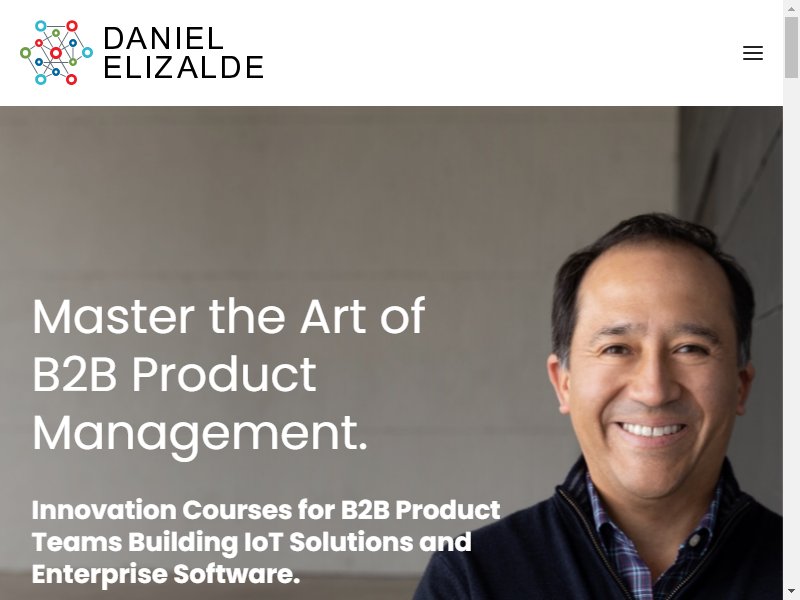 DANIEL
ELIZALDE

Master the Art of B2B Product Management.

Innovation Courses for B2B Product Teams Building IoT Solutions and Enterprise Software.